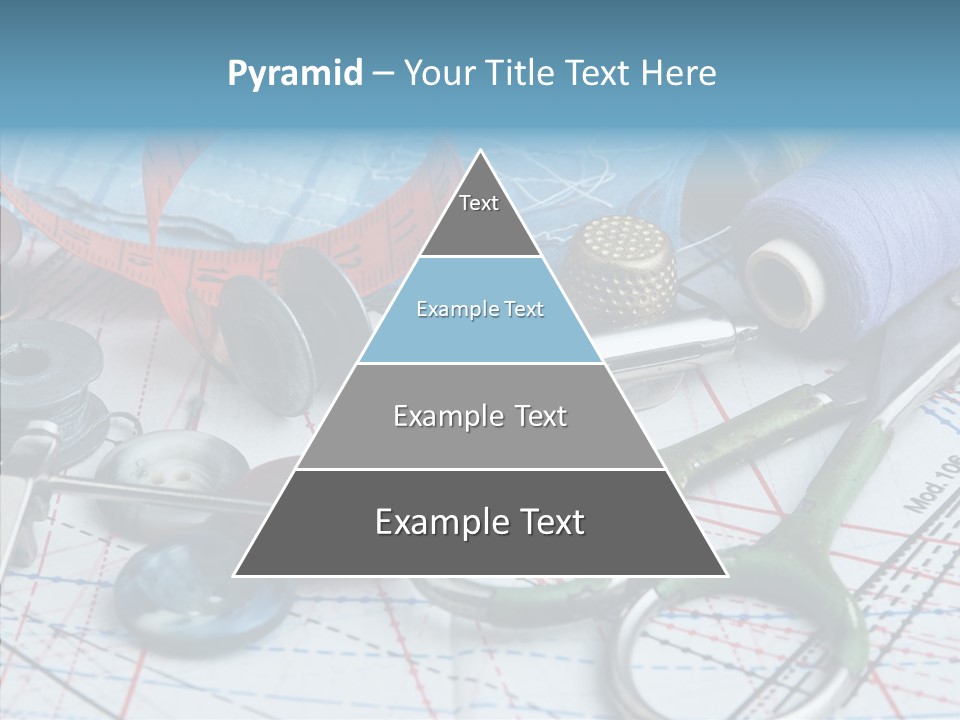 Pyramid – Your Title Text Here

Text

Example Text

Example Text

Example Text

Mod.106